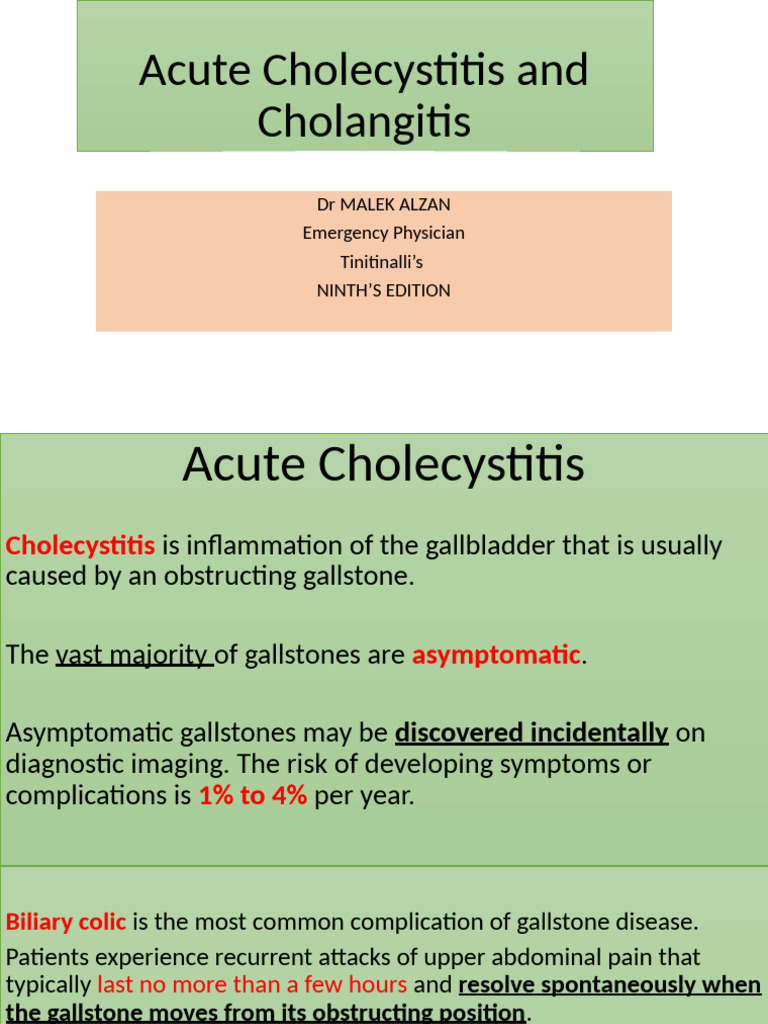 Acute Cholecystitis and Cholangitis

Dr MALEK ALZAN
Emergency Physician
Tinitinalli's
NINTH'S EDITION

Acute Cholecystitis

Cholecystitis is inflammation of the gallbladder that is usually caused by an obstructing gallstone.

The vast majority of gallstones are asymptomatic.

Asymptomatic gallstones may be discovered incidentally on diagnostic imaging. The risk of developing symptoms or complications is 1% to 4% per year.

Biliary colic is the most common complication of gallstone disease.

Patients experience recurrent attacks of upper abdominal pain that typically last no more than a few hours and resolve spontaneously when the gallstone moves from its obstructing position.